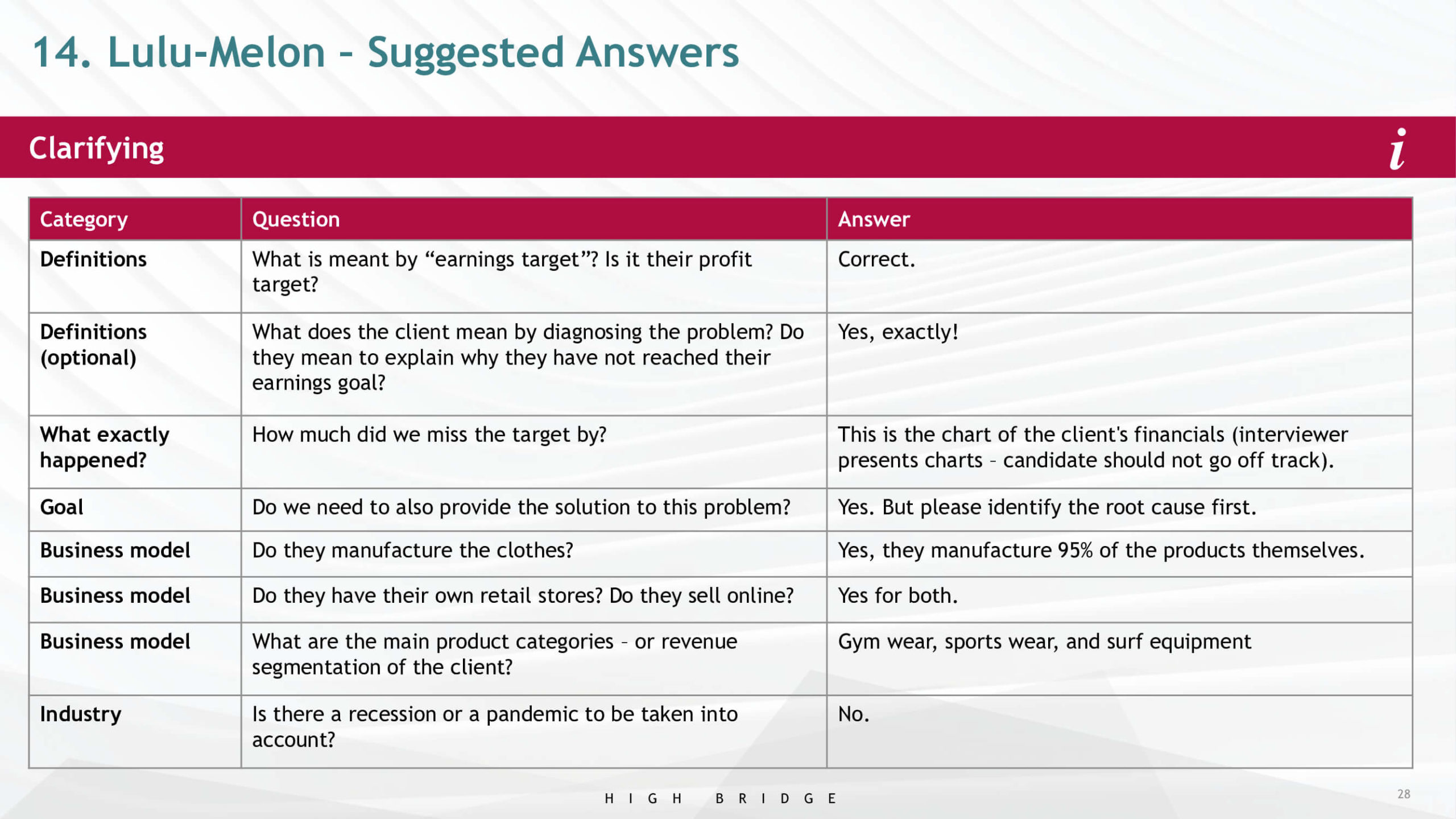 14. Lulu-Melon – Suggested Answers

Clarifying

i

| Category | Question | Answer |
|---|---|---|
| Definitions | What is meant by “earnings target”? Is it their profit target? | Correct. |
| Definitions (optional) | What does the client mean by diagnosing the problem? Do they mean to explain why they have not reached their earnings goal? | Yes, exactly! |
| What exactly happened? | How much did we miss the target by? | This is the chart of the client's financials (interviewer presents charts – candidate should not go off track). |
| Goal | Do we need to also provide the solution to this problem? | Yes. But please identify the root cause first. |
| Business model | Do they manufacture the clothes? | Yes, they manufacture 95% of the products themselves. |
| Business model | Do they have their own retail stores? Do they sell online? | Yes for both. |
| Business model | What are the main product categories – or revenue segmentation of the client? | Gym wear, sports wear, and surf equipment |
| Industry | Is there a recession or a pandemic to be taken into account? | No. |

HIGH BRIDGE

28